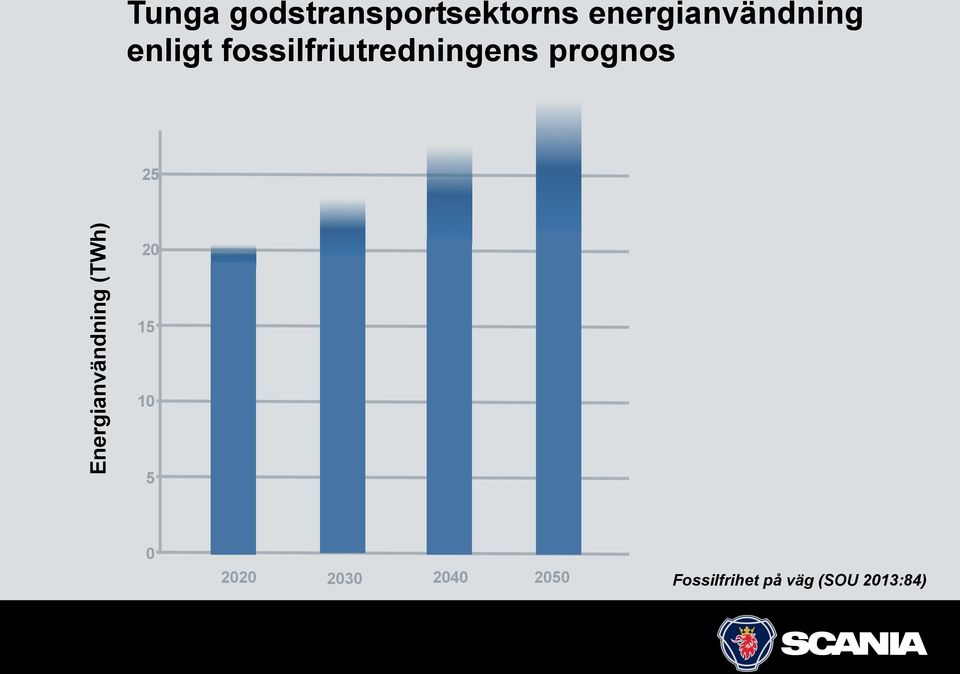 Tunga godstransportsektorns energianvändning enligt fossilfriutredningens prognos

Energianvändning (TWh)

25
20
15
10
5
0

2020
2030
2040
2050

Fossilfrihet på väg (SOU 2013:84)

SCANIA